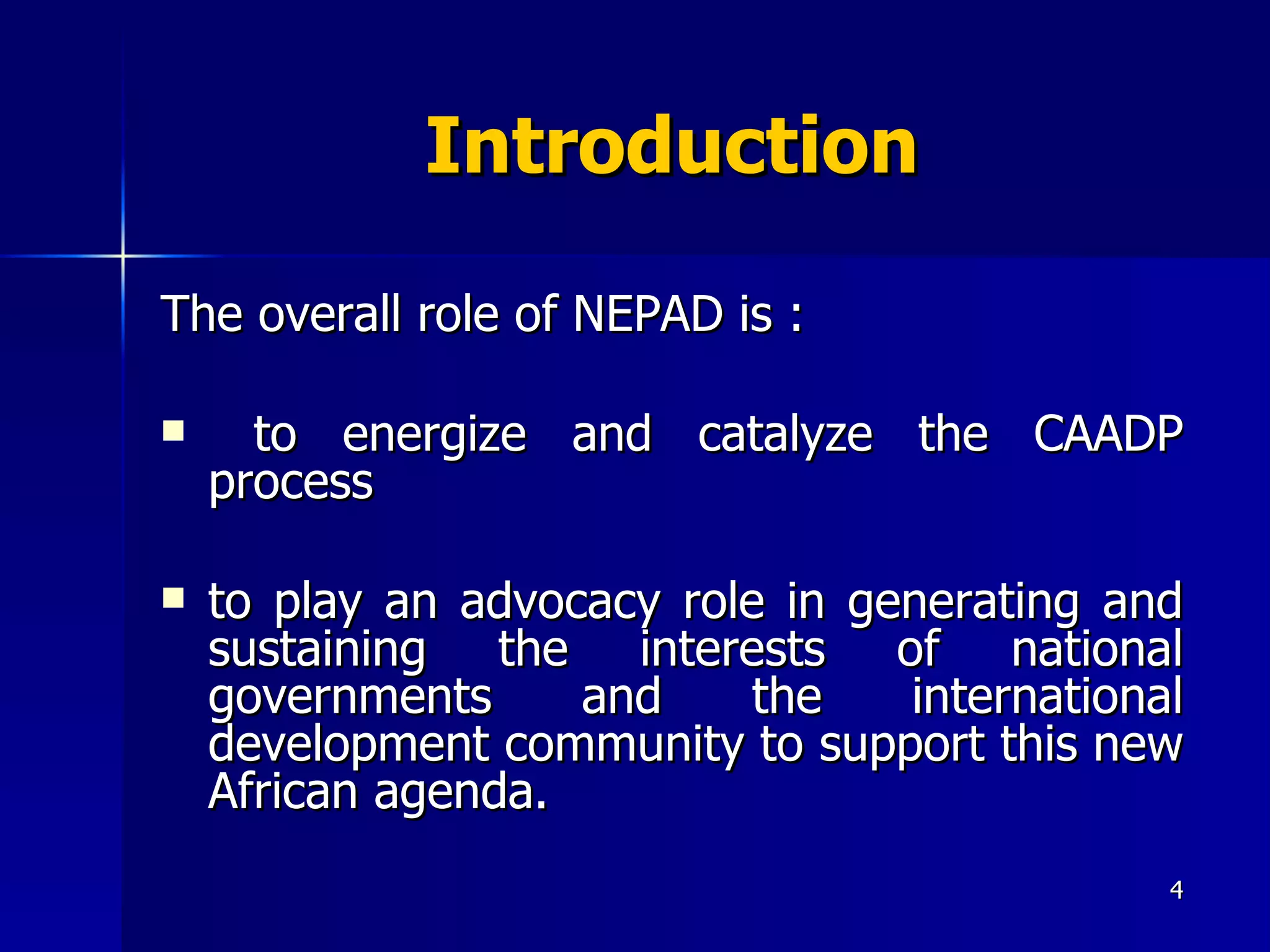 Introduction

The overall role of NEPAD is :

▪ to energize and catalyze the CAADP process

▪ to play an advocacy role in generating and sustaining the interests of national governments and the international development community to support this new African agenda.

4